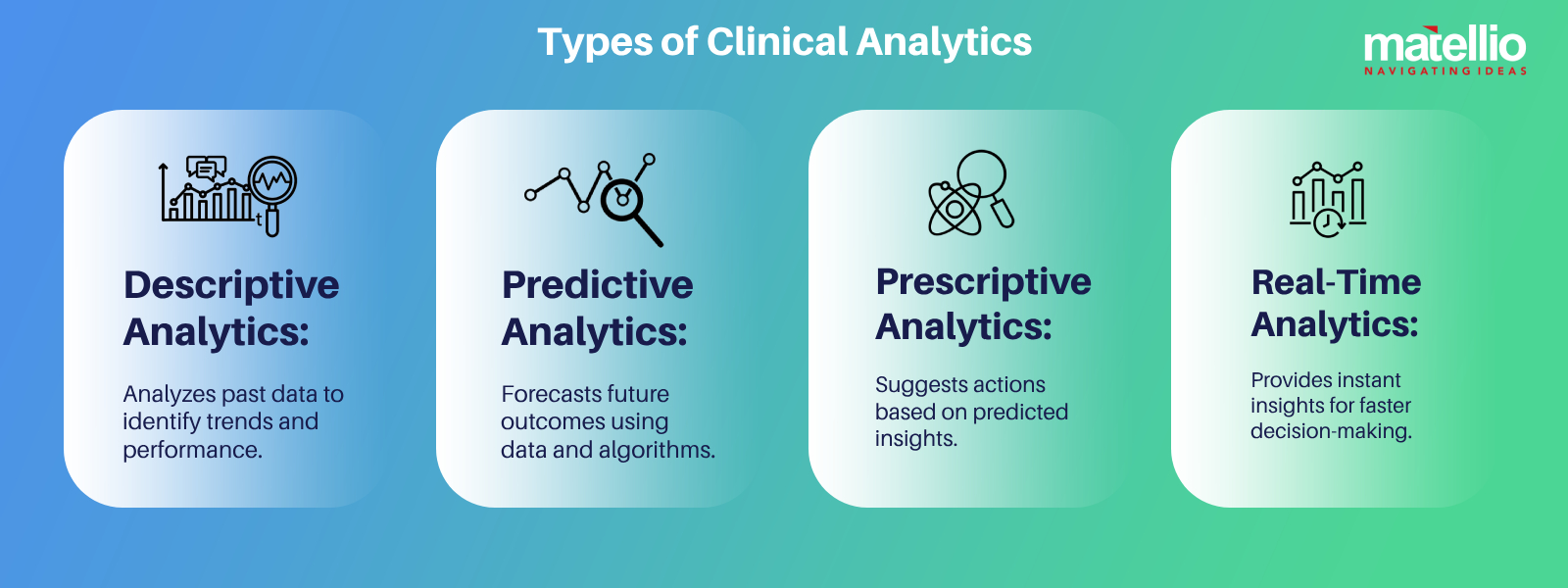 Types of Clinical Analytics

matellio
NAVIGATING IDEAS

Descriptive Analytics:

Analyzes past data to identify trends and performance.

Predictive Analytics:

Forecasts future outcomes using data and algorithms.

Prescriptive Analytics:

Suggests actions based on predicted insights.

Real-Time Analytics:

Provides instant insights for faster decision-making.